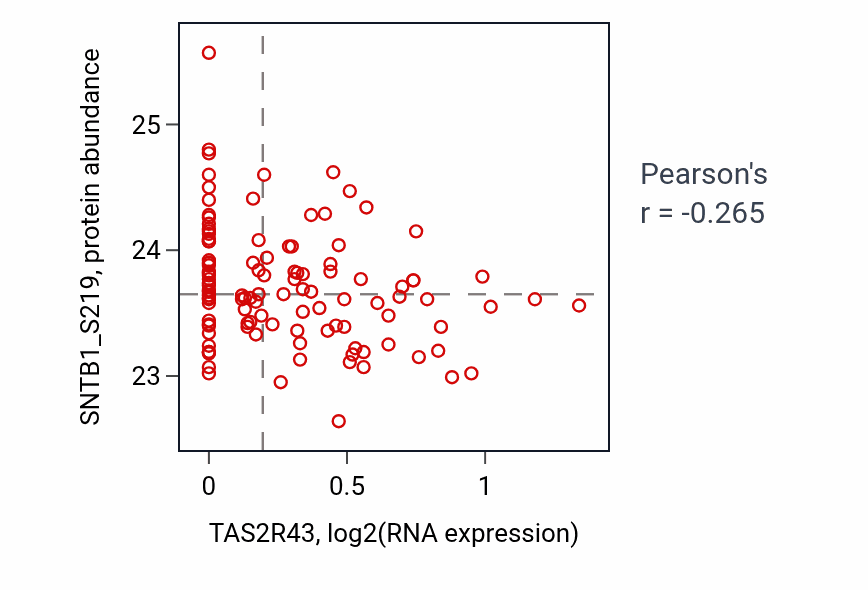 SNTB1_S219, protein abundance

25
24
23

0
0.5
1

TAS2R43, log2(RNA expression)

Pearson's
r = -0.265